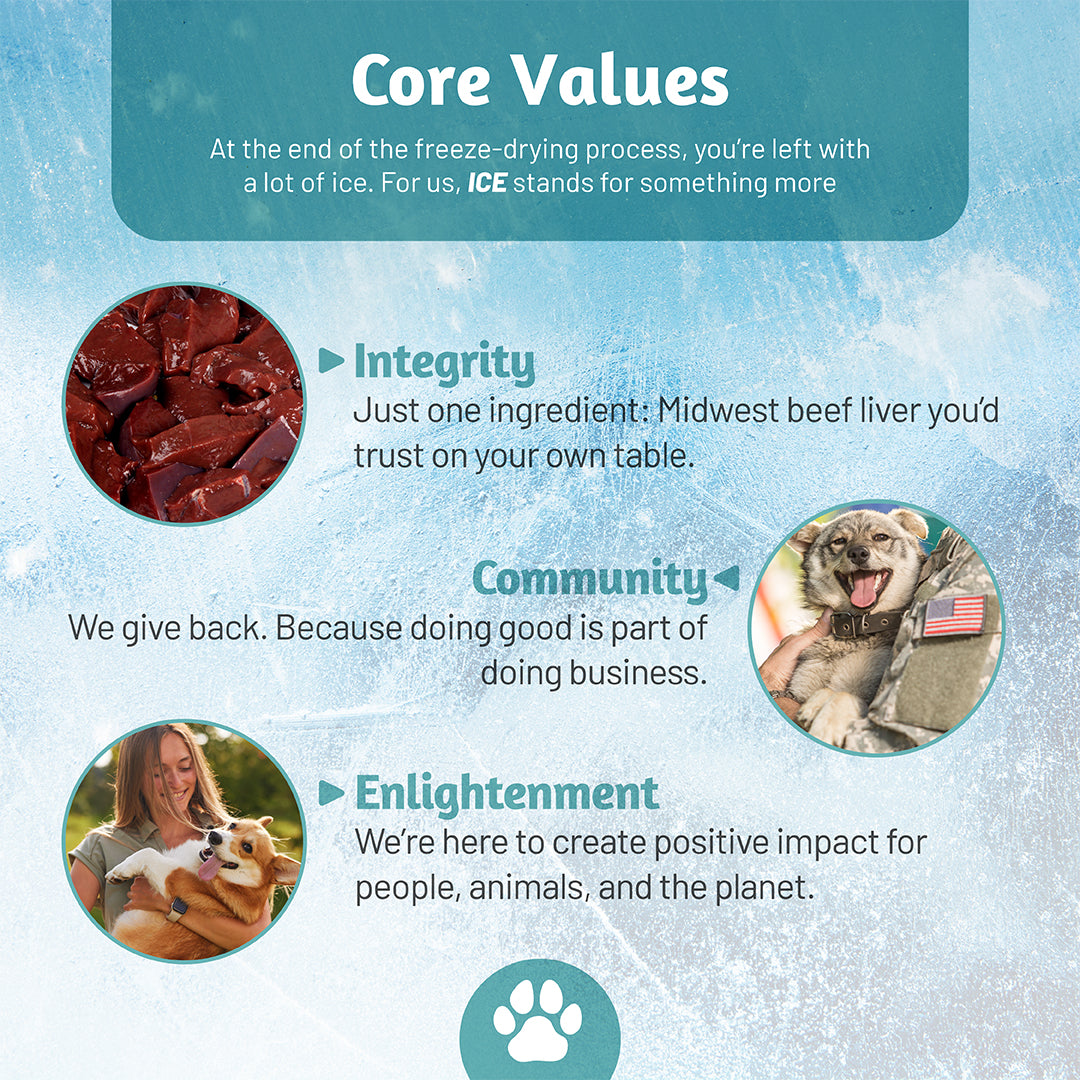 Core Values

At the end of the freeze-drying process, you're left with a lot of ice. For us, ICE stands for something more

Integrity
Just one ingredient: Midwest beef liver you'd trust on your own table.

Community
We give back. Because doing good is part of doing business.

Enlightenment
We're here to create positive impact for people, animals, and the planet.